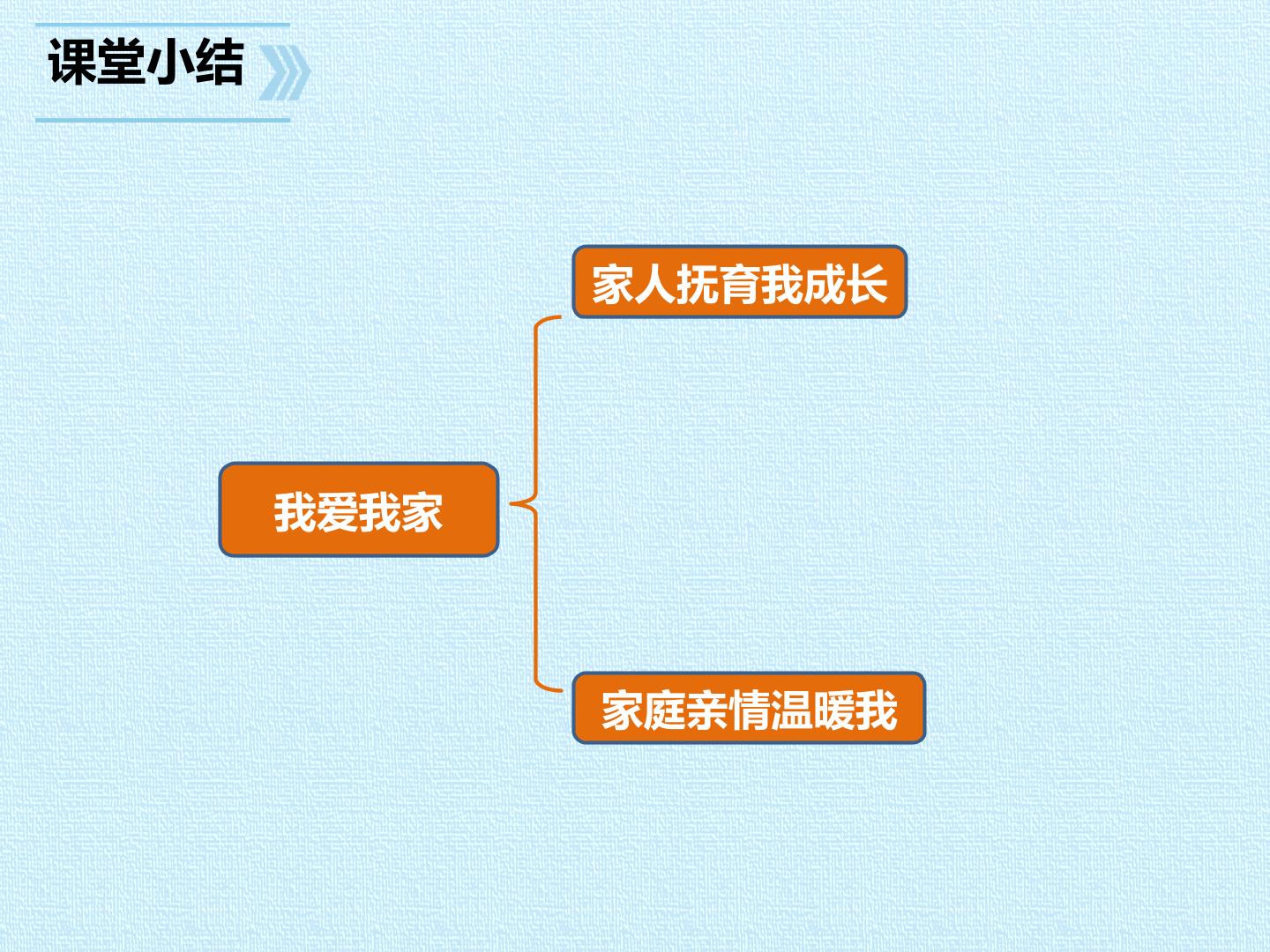 课堂小结

我爱我家

家人抚育我成长

家庭亲情温暖我